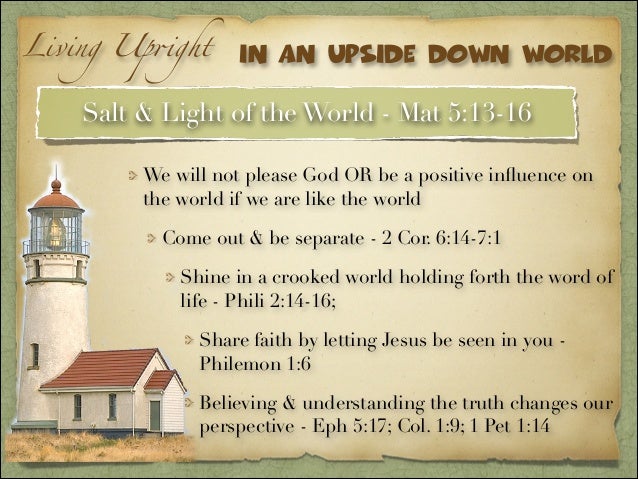 Living Upright IN AN UPSIDE DOWN WORLD

Salt & Light of the World - Mat 5:13-16

We will not please God OR be a positive influence on the world if we are like the world

Come out & be separate - 2 Cor. 6:14-7:1

Shine in a crooked world holding forth the word of life - Phili 2:14-16;

Share faith by letting Jesus be seen in you - Philemon 1:6

Believing & understanding the truth changes our perspective - Eph 5:17; Col. 1:9; 1 Pet 1:14